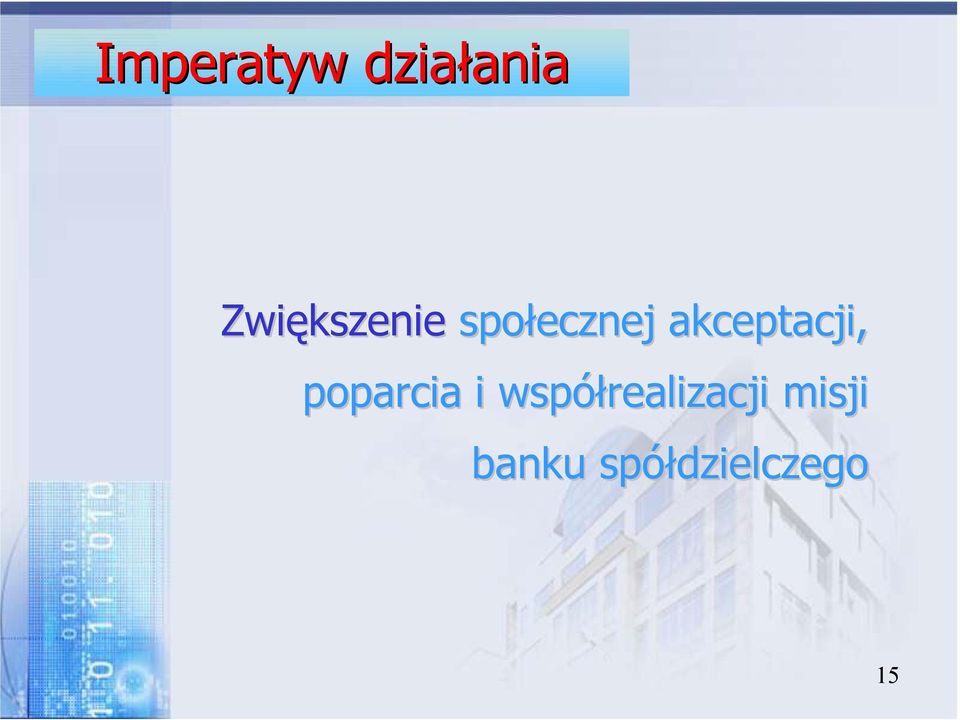 Imperatyw działania

Zwiększenie społecznej akceptacji, poparcia i współrealizacji misji banku spółdzielczego

15